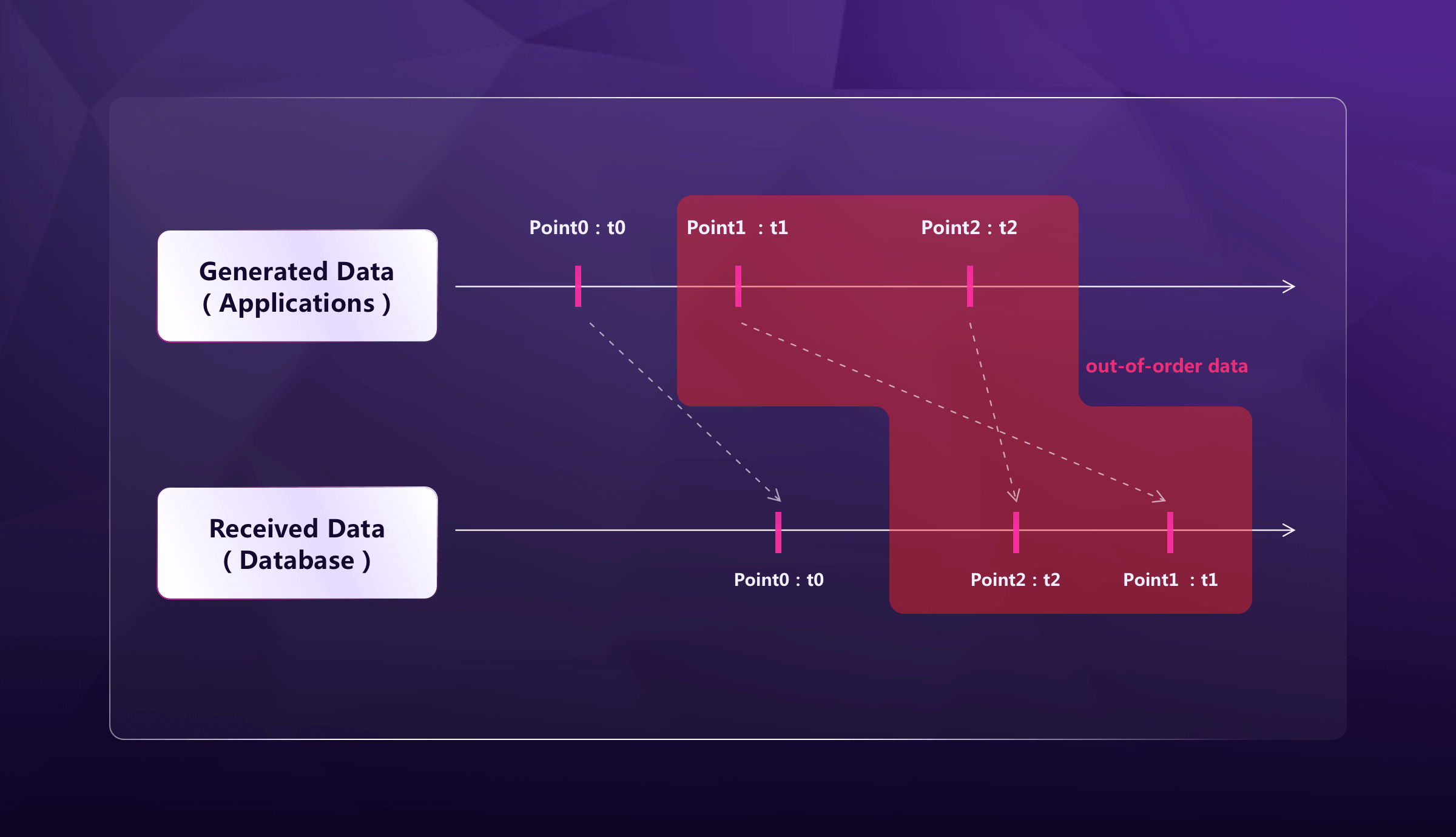 Generated Data
( Applications )

Point0 : t0

Point1 : t1

Point2 : t2

out-of-order data

Received Data
( Database )

Point0 : t0

Point2 : t2

Point1 : t1